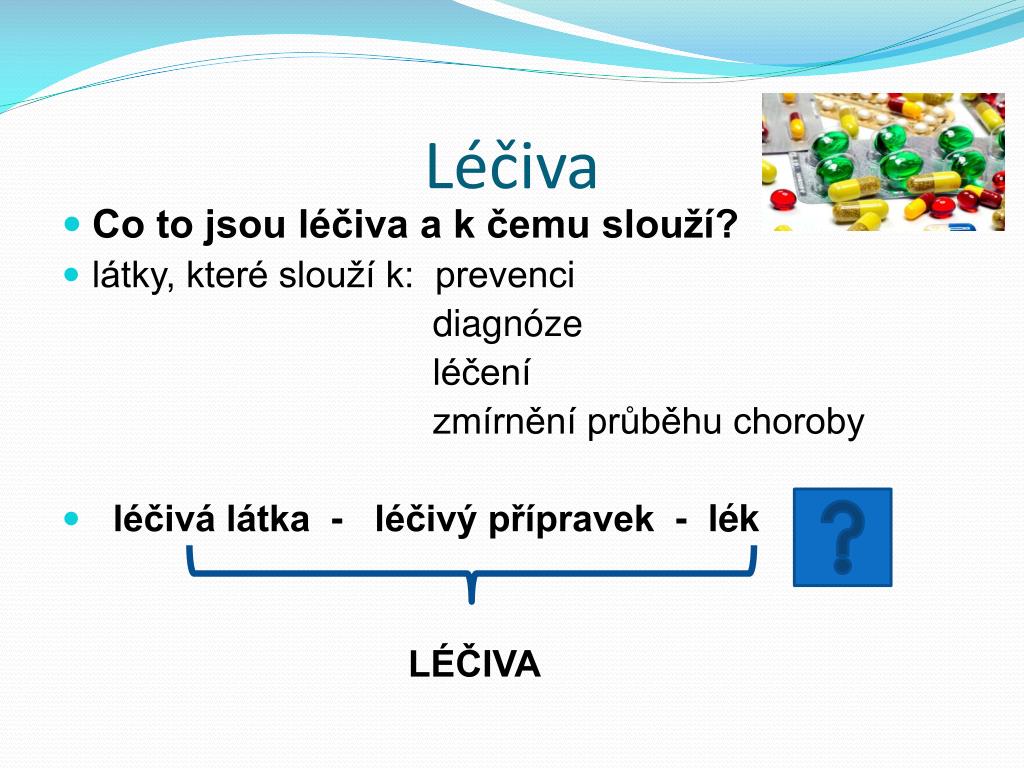 Léčiva

Co to jsou léčiva a k čemu slouží?

látky, které slouží k: prevenci
diagnóze
léčení
zmírnění průběhu choroby

léčivá látka - léčivý přípravek - lék

?

LÉČIVA